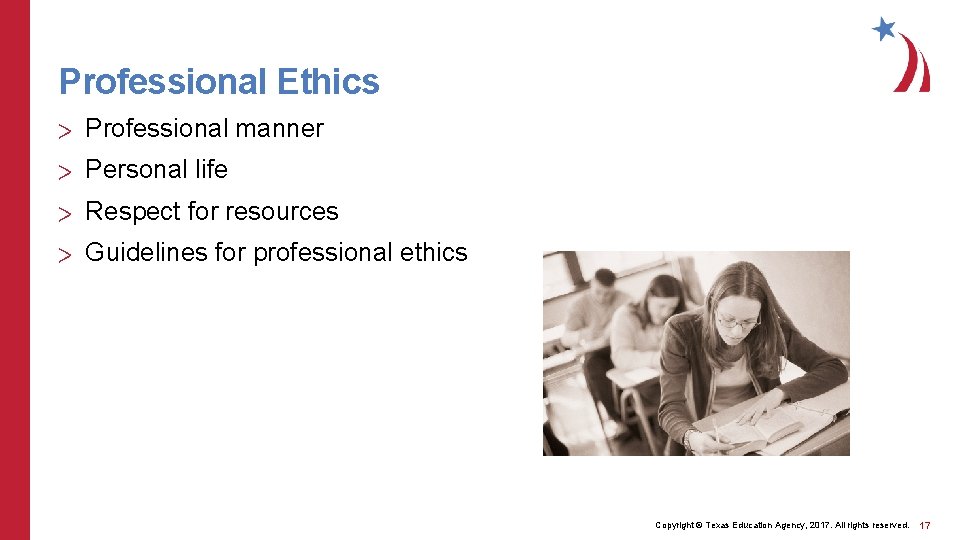 Professional Ethics

> Professional manner

> Personal life

> Respect for resources

> Guidelines for professional ethics

Copyright © Texas Education Agency, 2017. All rights reserved. 17